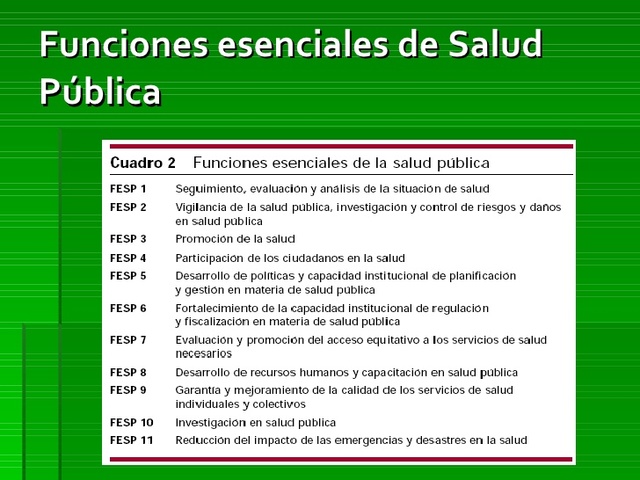 Funciones esenciales de Salud Pública

Cuadro 2 Funciones esenciales de la salud pública

| | |
|---|---|
| FESP 1 | Seguimiento, evaluación y análisis de la situación de salud |
| FESP 2 | Vigilancia de la salud pública, investigación y control de riesgos y daños en salud pública |
| FESP 3 | Promoción de la salud |
| FESP 4 | Participación de los ciudadanos en la salud |
| FESP 5 | Desarrollo de políticas y capacidad institucional de planificación y gestión en materia de salud pública |
| FESP 6 | Fortalecimiento de la capacidad institucional de regulación y fiscalización en materia de salud pública |
| FESP 7 | Evaluación y promoción del acceso equitativo a los servicios de salud necesarios |
| FESP 8 | Desarrollo de recursos humanos y capacitación en salud pública |
| FESP 9 | Garantía y mejoramiento de la calidad de los servicios de salud individuales y colectivos |
| FESP 10 | Investigación en salud pública |
| FESP 11 | Reducción del impacto de las emergencias y desastres en la salud |